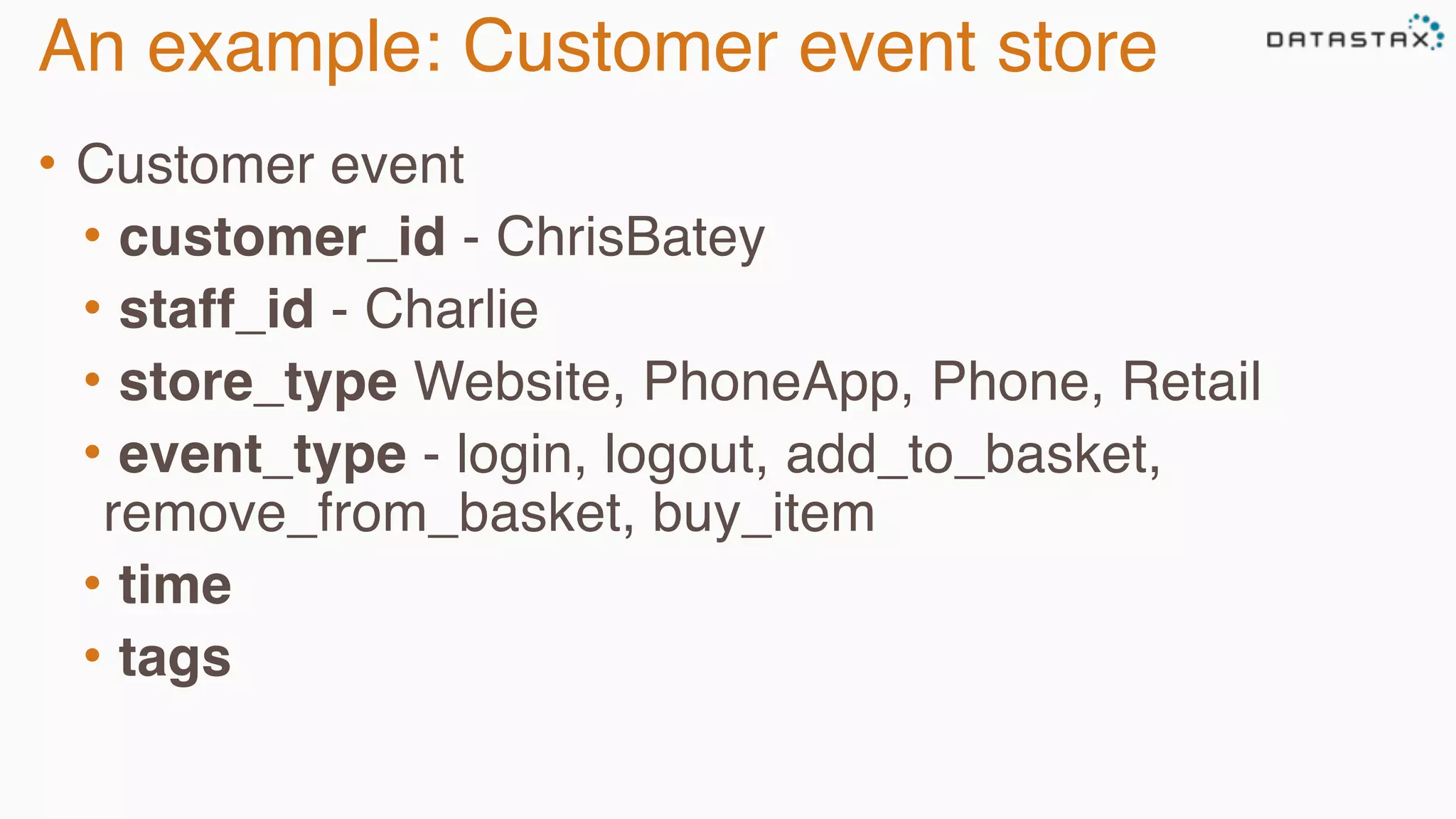 An example: Customer event store

DATASTAX

• Customer event
  • customer_id - ChrisBatey
  • staff_id - Charlie
  • store_type Website, PhoneApp, Phone, Retail
  • event_type - login, logout, add_to_basket, remove_from_basket, buy_item
  • time
  • tags